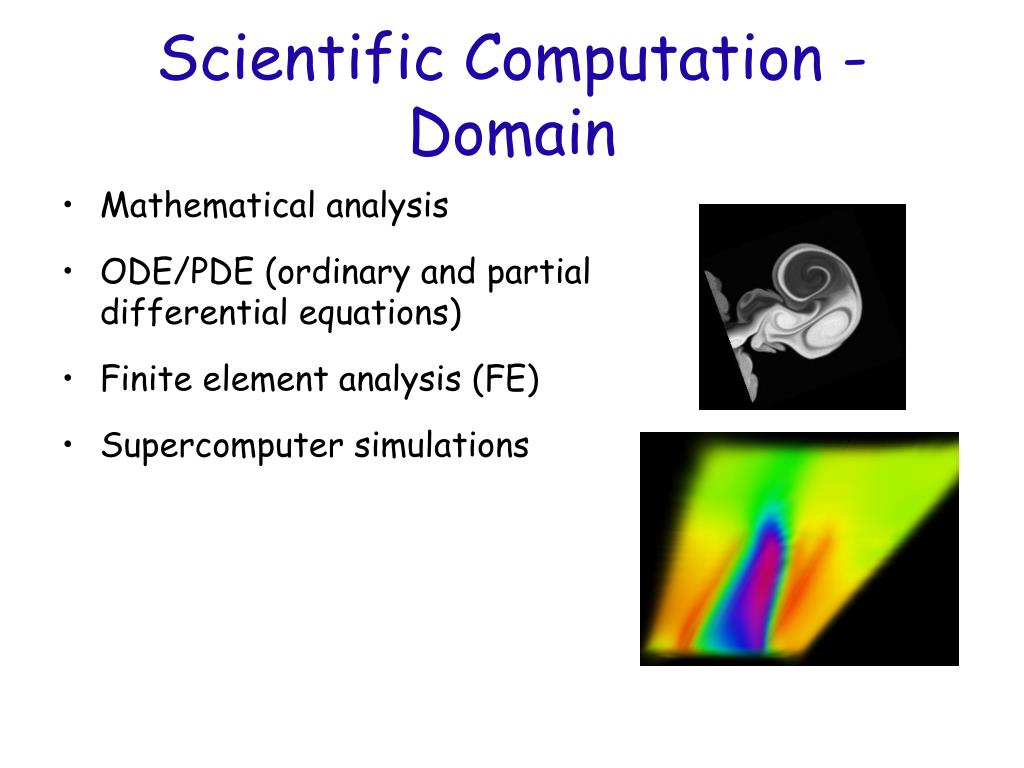 Scientific Computation - Domain

• Mathematical analysis
• ODE/PDE (ordinary and partial differential equations)
• Finite element analysis (FE)
• Supercomputer simulations